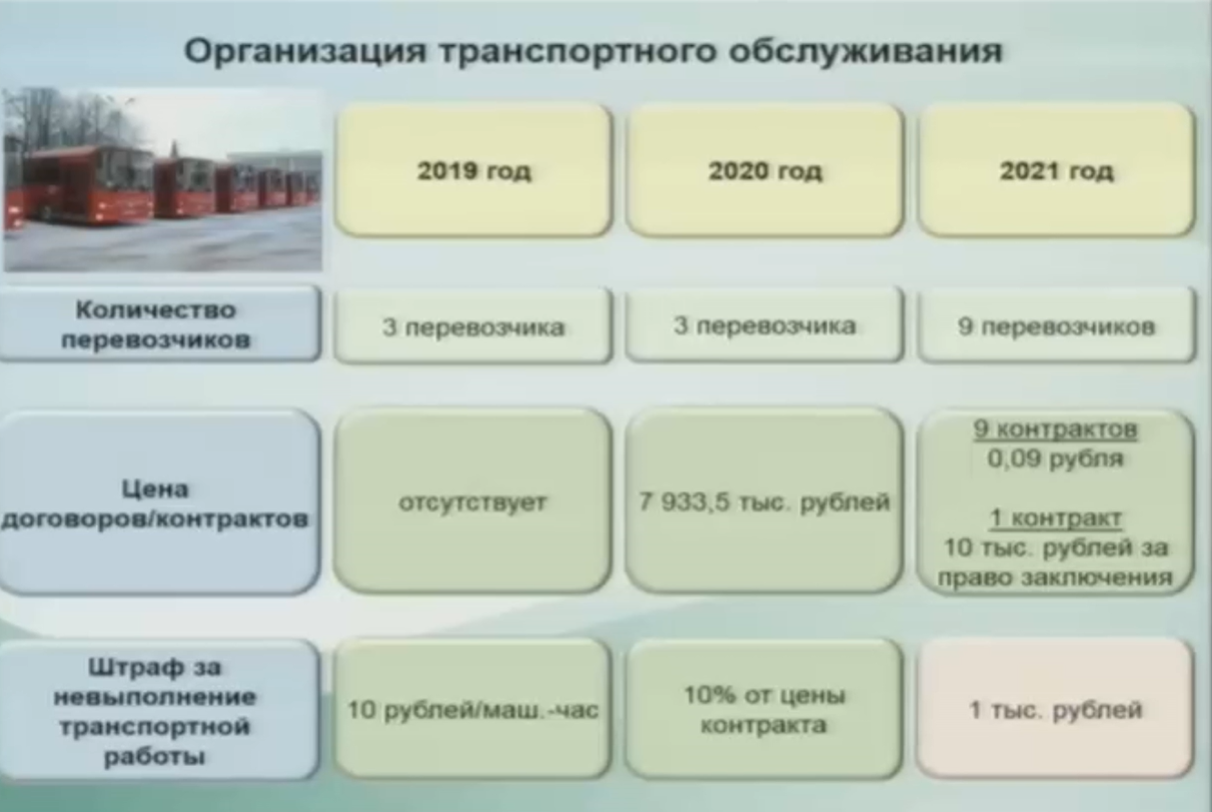 Организация транспортного обслуживания

| | 2019 год | 2020 год | 2021 год |
|---|---|---|---|
| Количество перевозчиков | 3 перевозчика | 3 перевозчика | 9 перевозчиков |
| Цена договоров/контрактов | отсутствует | 7 933,5 тыс. рублей | 9 контрактов 0,09 рубля 1 контракт 10 тыс. рублей за право заключения |
| Штраф за невыполнение транспортной работы | 10 рублей/маш.-час | 10% от цены контракта | 1 тыс. рублей |